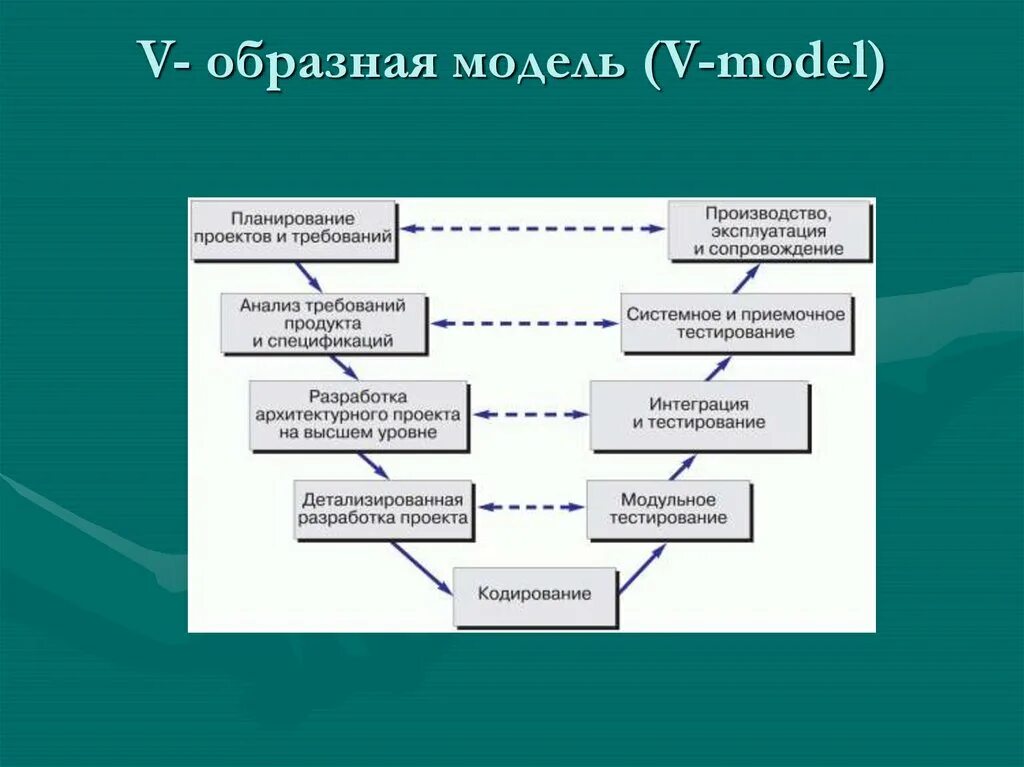 V- образная модель (V-model)

Планирование проектов и требований

Производство, эксплуатация и сопровождение

Анализ требований продукта и спецификаций

Системное и приемочное тестирование

Разработка архитектурного проекта на высшем уровне

Интеграция и тестирование

Детализированная разработка проекта

Модульное тестирование

Кодирование